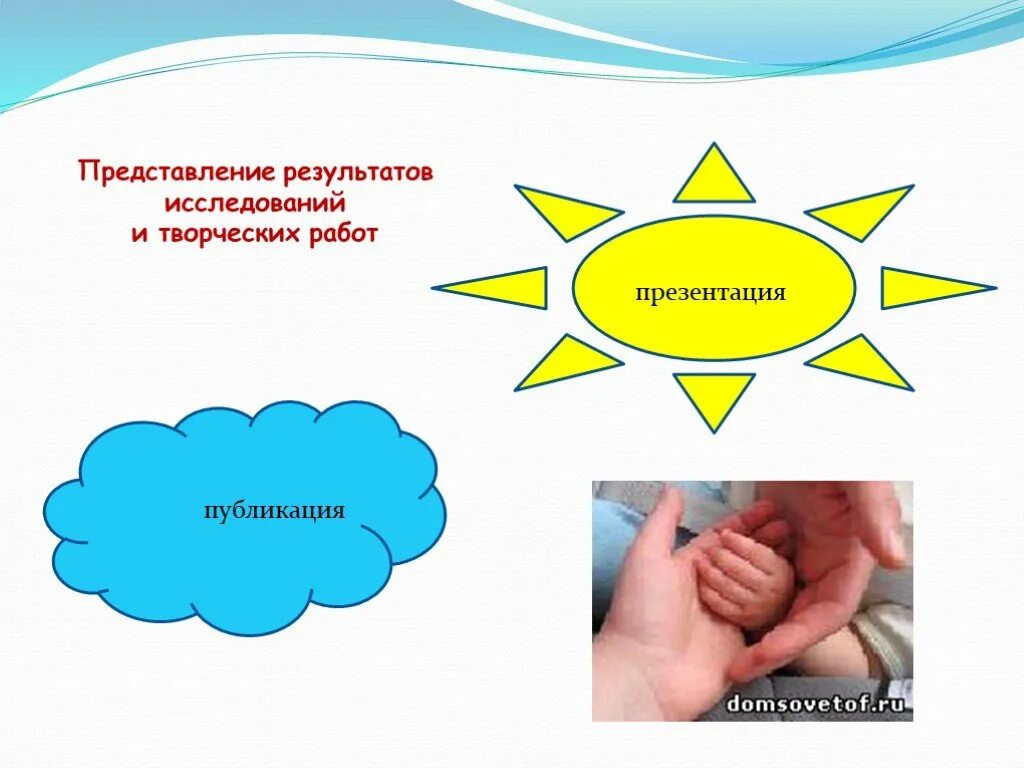 Представление результатов исследований и творческих работ

презентация

публикация

domsovetof.ru